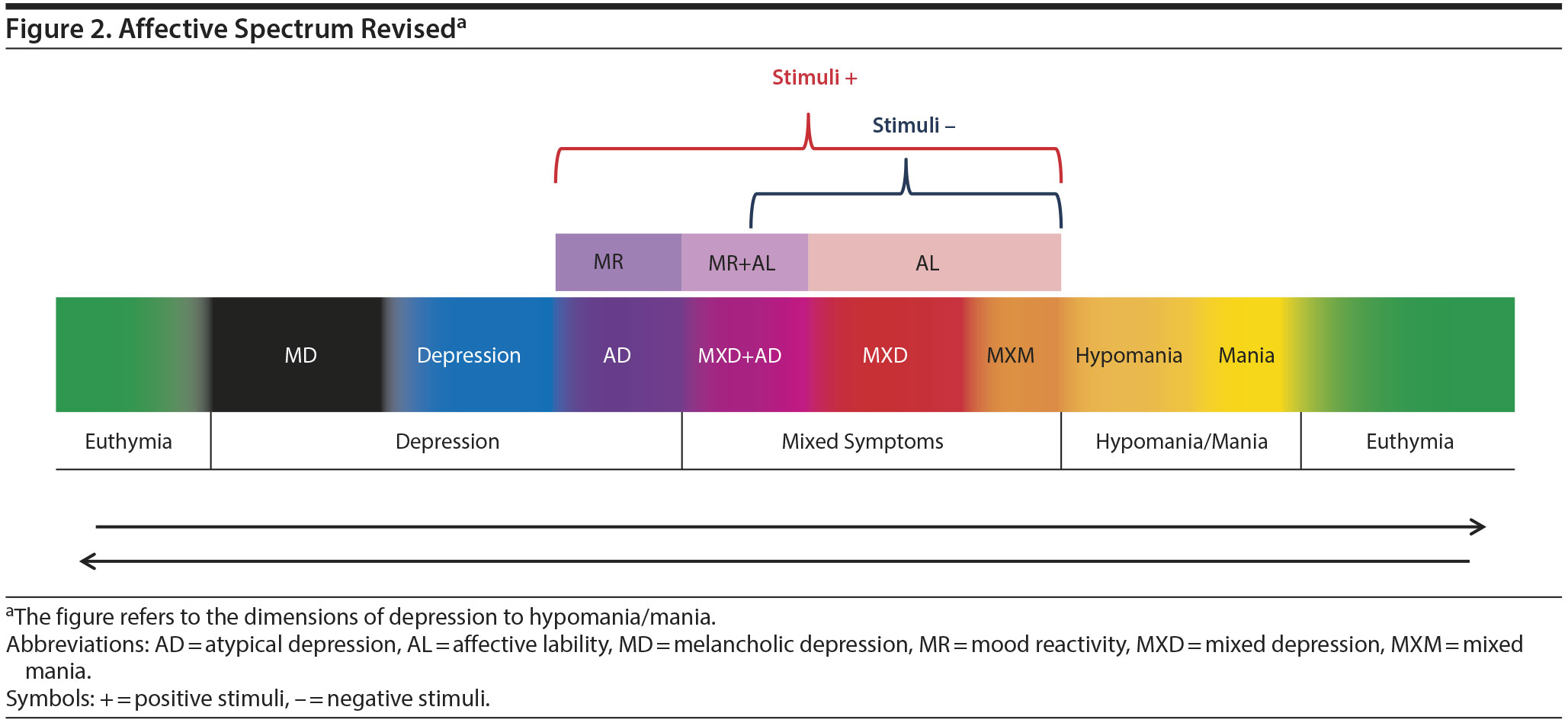 Figure 2. Affective Spectrum Revised$^a$

Stimuli +

Stimuli –

MR

MR+AL

AL

MD

Depression

AD

MXD+AD

MXD

MXM

Hypomania

Mania

Euthymia

Depression

Mixed Symptoms

Hypomania/Mania

Euthymia

$^a$The figure refers to the dimensions of depression to hypomania/mania.
Abbreviations: AD = atypical depression, AL = affective lability, MD = melancholic depression, MR = mood reactivity, MXD = mixed depression, MXM = mixed mania.
Symbols: + = positive stimuli, – = negative stimuli.